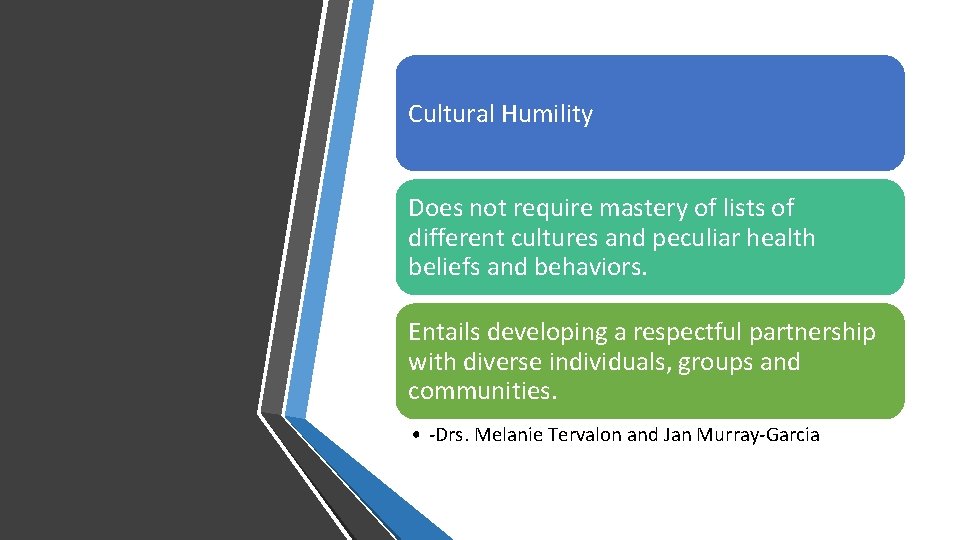 Cultural Humility

Does not require mastery of lists of different cultures and peculiar health beliefs and behaviors.

Entails developing a respectful partnership with diverse individuals, groups and communities.

• -Drs. Melanie Tervalon and Jan Murray-Garcia